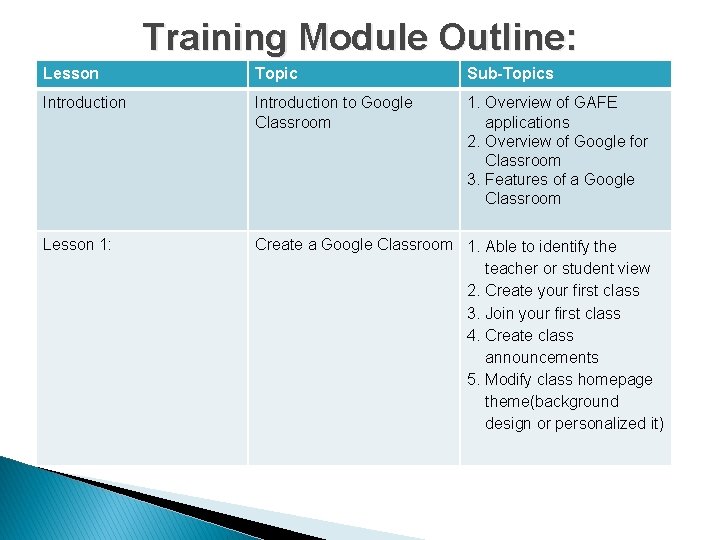 Training Module Outline:

| Lesson | Topic | Sub-Topics |
|---|---|---|
| Introduction | Introduction to Google Classroom | 1. Overview of GAFE applications 2. Overview of Google for Classroom 3. Features of a Google Classroom |
| Lesson 1: | Create a Google Classroom | 1. Able to identify the teacher or student view 2. Create your first class 3. Join your first class 4. Create class announcements 5. Modify class homepage theme(background design or personalized it) |